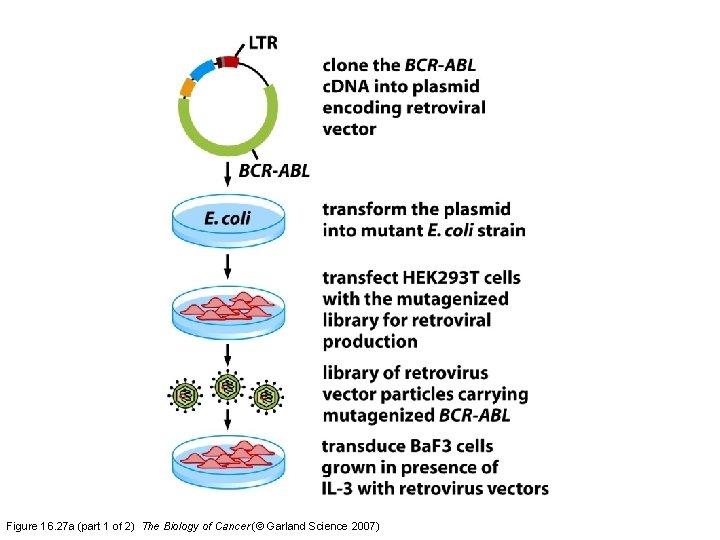 LTR

BCR-ABL

clone the BCR-ABL cDNA into plasmid encoding retroviral vector

E. coli

transform the plasmid into mutant E. coli strain

transfect HEK293T cells with the mutagenized library for retroviral production

library of retrovirus vector particles carrying mutagenized BCR-ABL

transduce BaF3 cells grown in presence of IL-3 with retrovirus vectors

Figure 16.27a (part 1 of 2) The Biology of Cancer (© Garland Science 2007)